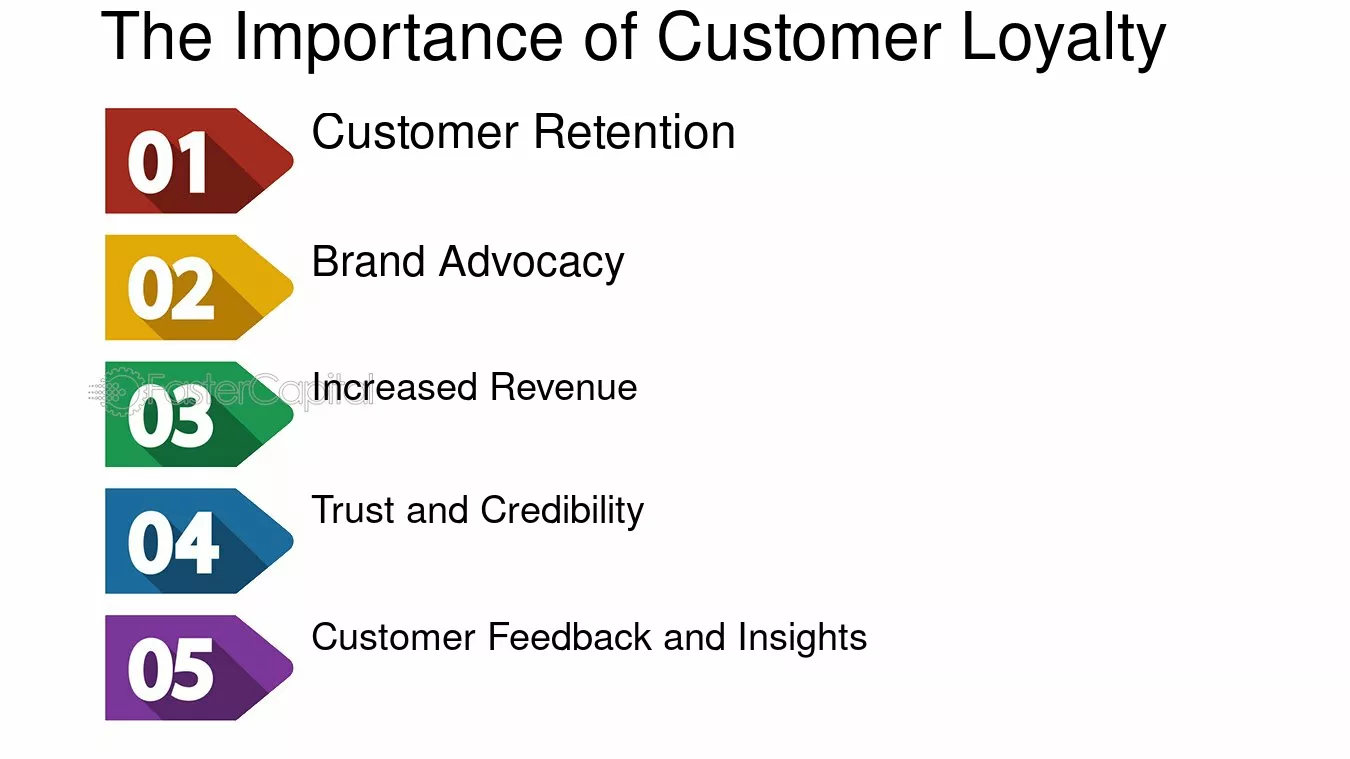 The Importance of Customer Loyalty

01
Customer Retention

02
Brand Advocacy

03
Increased Revenue

04
Trust and Credibility

05
Customer Feedback and Insights

FasterCapital